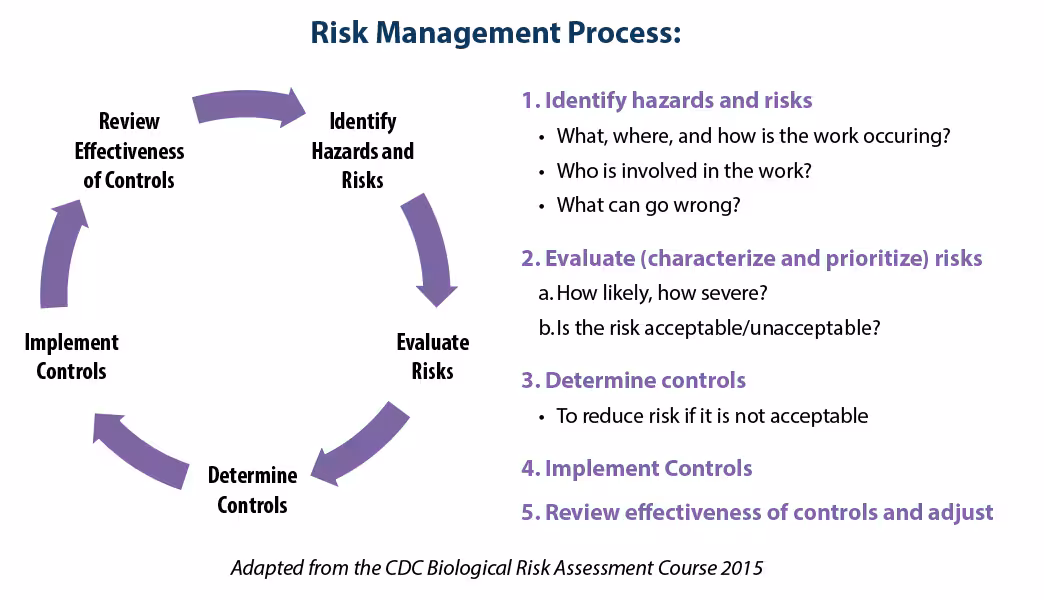 Risk Management Process:

Review Effectiveness of Controls

Identify Hazards and Risks

Evaluate Risks

Determine Controls

Implement Controls

1. Identify hazards and risks
• What, where, and how is the work occuring?
• Who is involved in the work?
• What can go wrong?

2. Evaluate (characterize and prioritize) risks
a. How likely, how severe?
b. Is the risk acceptable/unacceptable?

3. Determine controls
• To reduce risk if it is not acceptable

4. Implement Controls

5. Review effectiveness of controls and adjust

Adapted from the CDC Biological Risk Assessment Course 2015